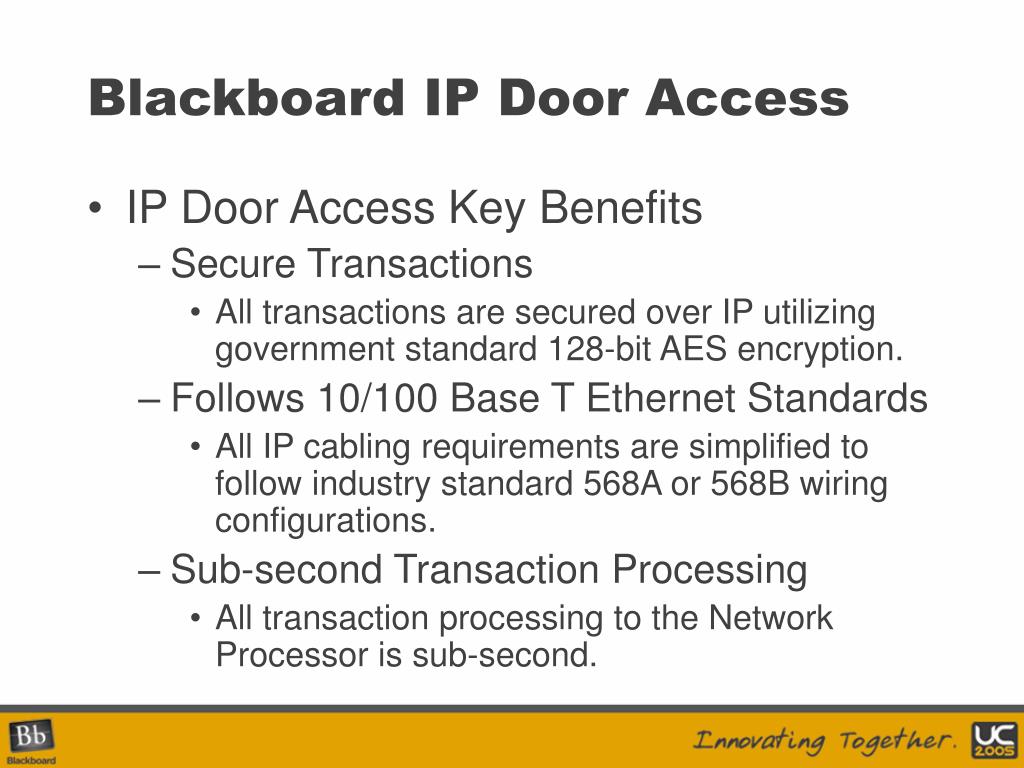 Blackboard IP Door Access

• IP Door Access Key Benefits
– Secure Transactions
• All transactions are secured over IP utilizing government standard 128-bit AES encryption.
– Follows 10/100 Base T Ethernet Standards
• All IP cabling requirements are simplified to follow industry standard 568A or 568B wiring configurations.
– Sub-second Transaction Processing
• All transaction processing to the Network Processor is sub-second.

Bb Blackboard

Innovating Together.

UC 2005